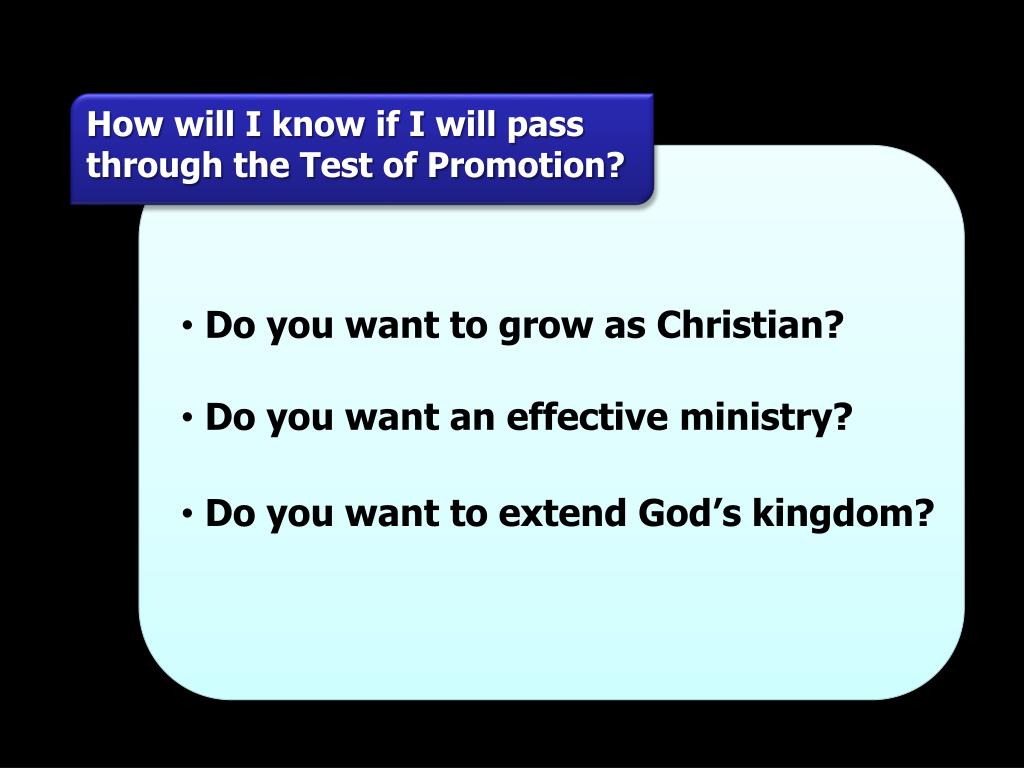 How will I know if I will pass through the Test of Promotion?

• Do you want to grow as Christian?

• Do you want an effective ministry?

• Do you want to extend God’s kingdom?